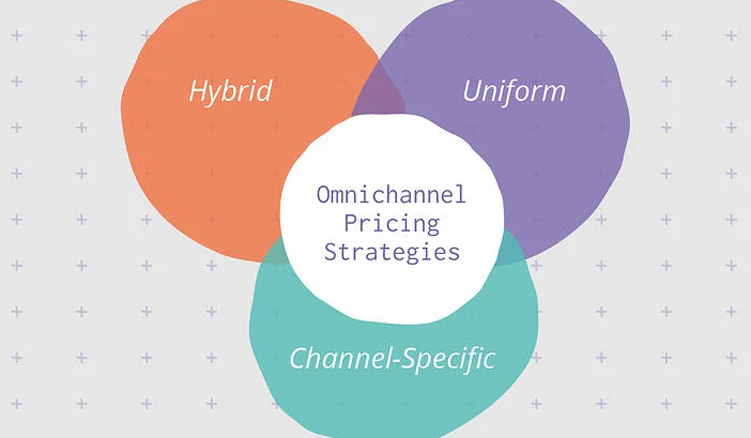 Hybrid

Uniform

Omnichannel Pricing Strategies

Channel-Specific